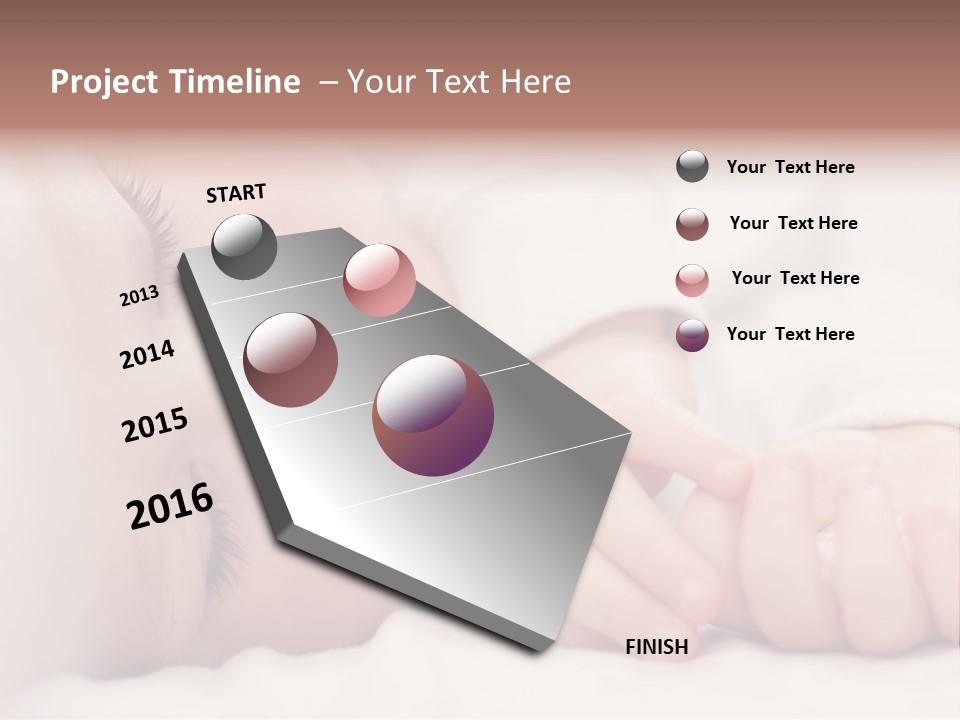 Project Timeline – Your Text Here

START

2013

2014

2015

2016

FINISH

Your Text Here

Your Text Here

Your Text Here

Your Text Here